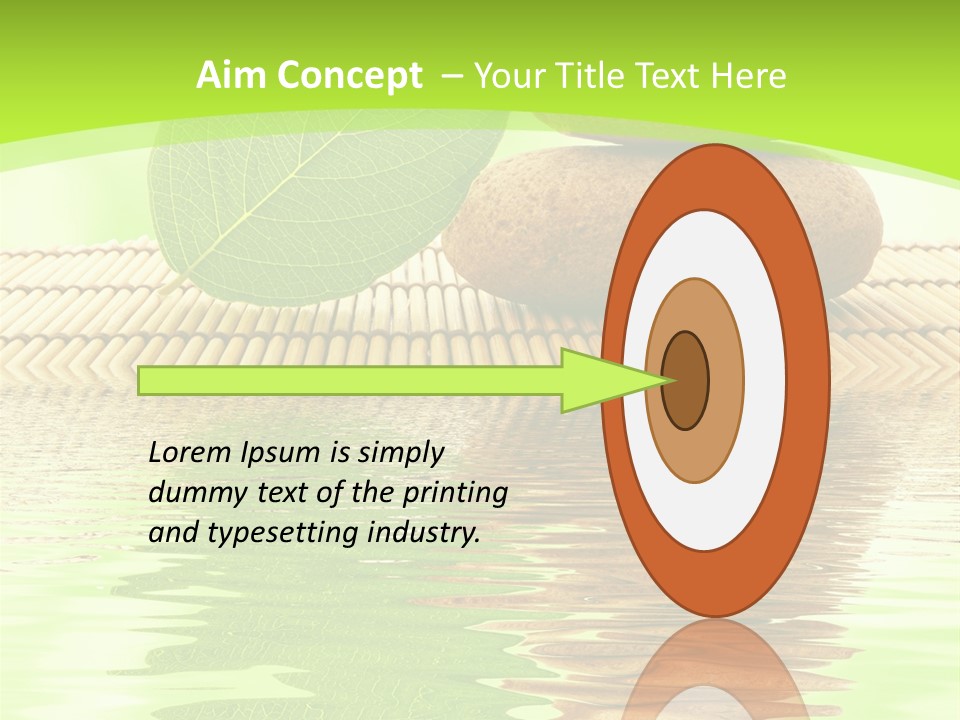 Aim Concept – Your Title Text Here

Lorem Ipsum is simply dummy text of the printing and typesetting industry.